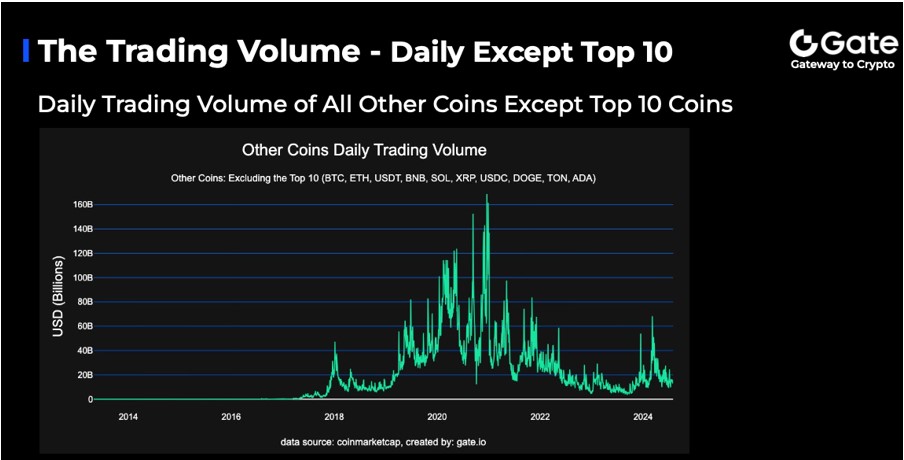 The Trading Volume - Daily Except Top 10

Gate
Gateway to Crypto

Daily Trading Volume of All Other Coins Except Top 10 Coins

Other Coins Daily Trading Volume

Other Coins: Excluding the Top 10 (BTC, ETH, USDT, BNB, SOL, XRP, USDC, DOGE, TON, ADA)

USD (Billions)

160B
140B
120B
100B
80B
60B
40B
20B
0

2014
2016
2018
2020
2022
2024

data source: coinmarketcap, created by: gate.io